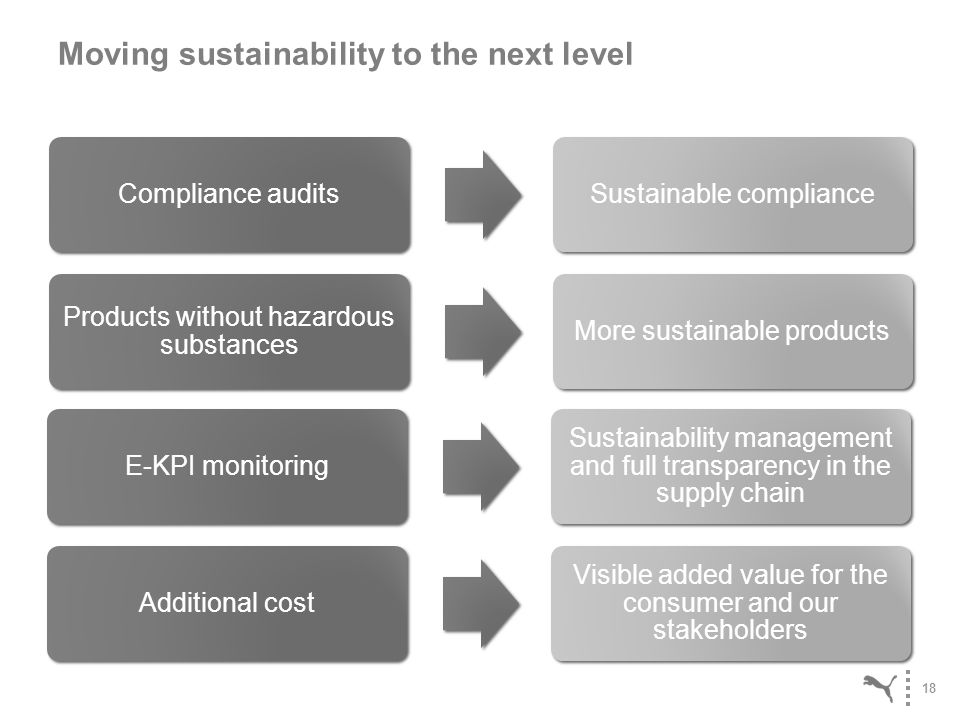 Moving sustainability to the next level

Compliance audits

Sustainable compliance

Products without hazardous substances

More sustainable products

E-KPI monitoring

Sustainability management and full transparency in the supply chain

Additional cost

Visible added value for the consumer and our stakeholders

18